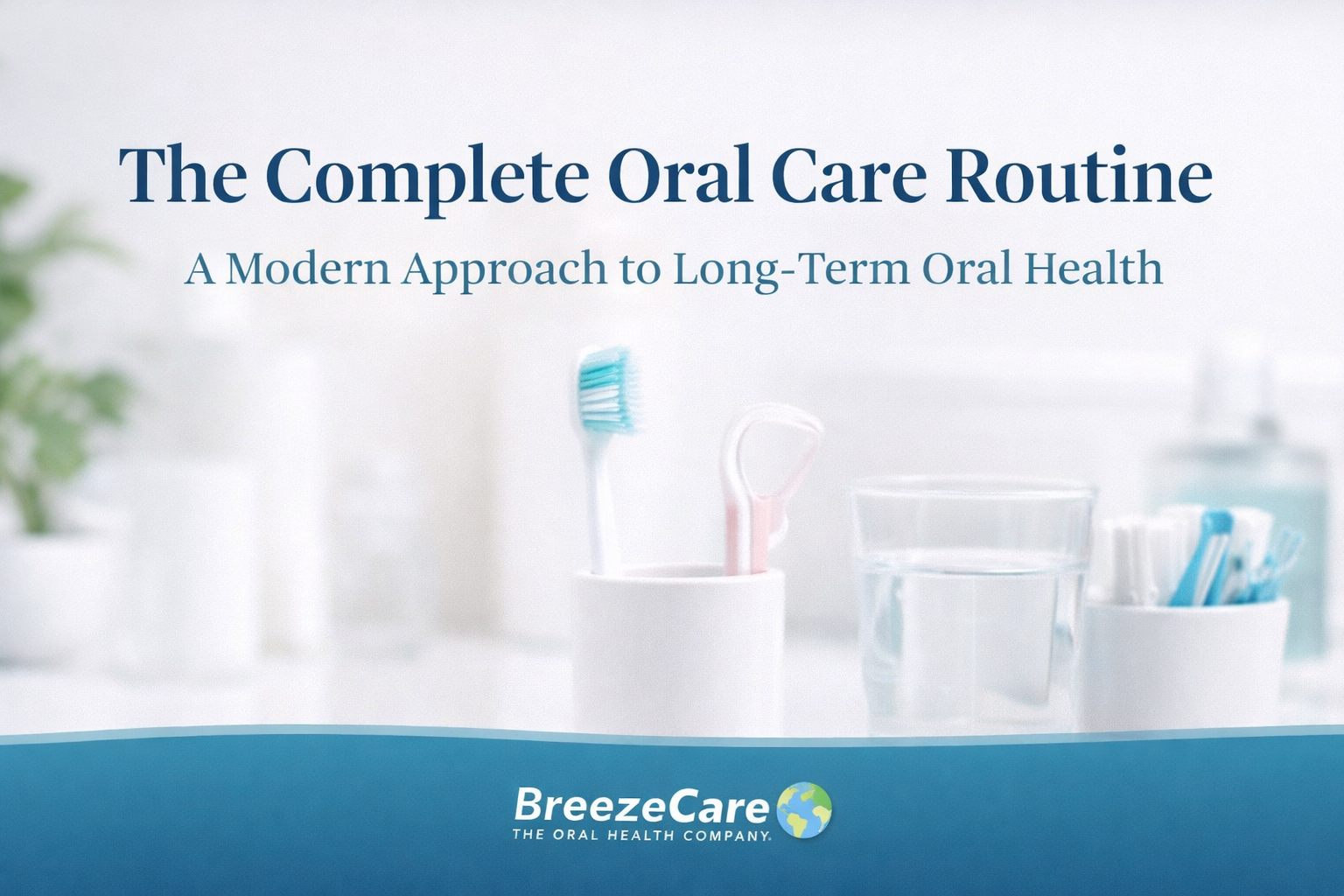 The Complete Oral Care Routine

A Modern Approach to Long-Term Oral Health

BreezeCare
THE ORAL HEALTH COMPANY.